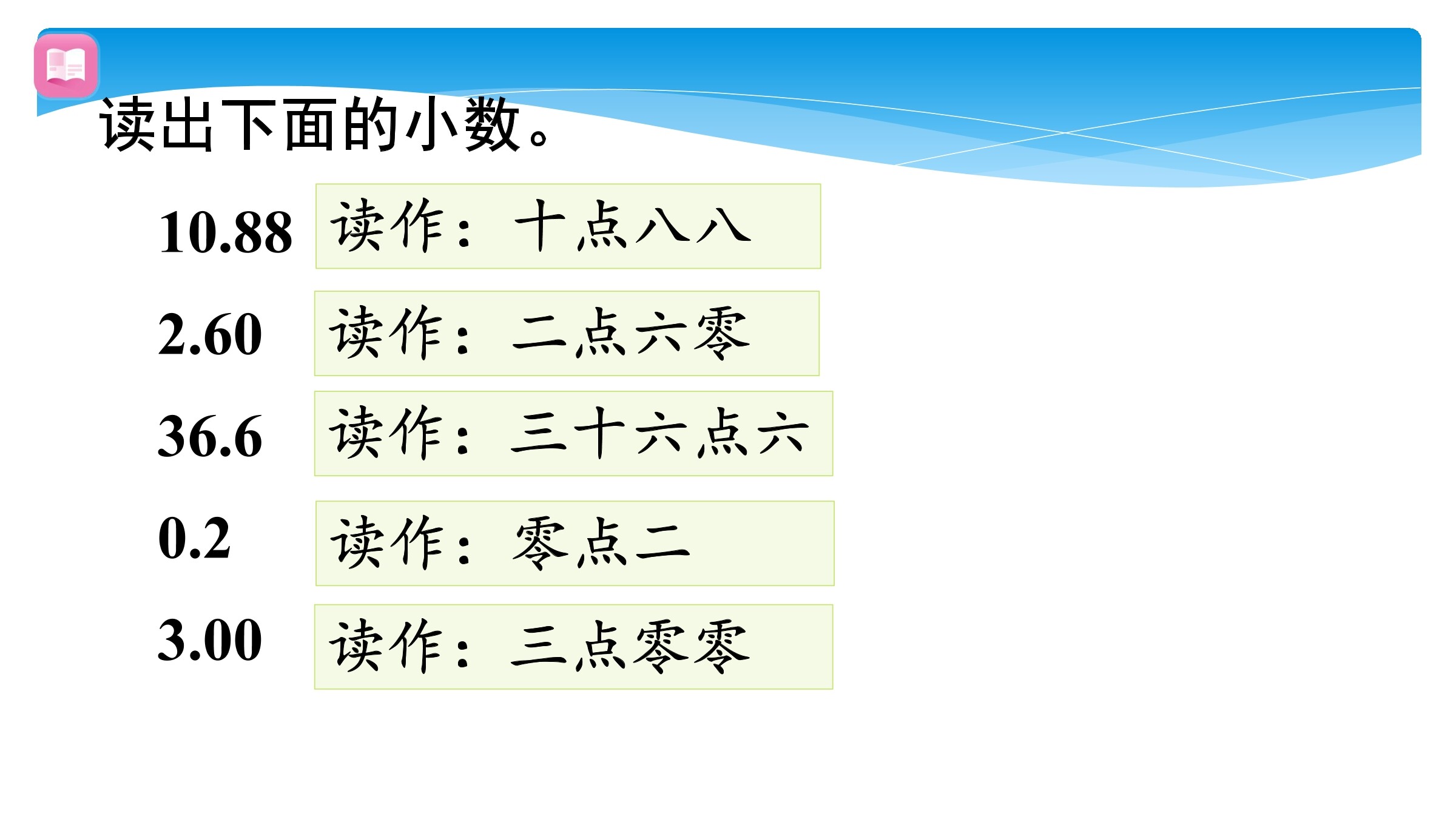 读出下面的小数。

10.88 读作：十点八八

2.60 读作：二点六零

36.6 读作：三十六点六

0.2 读作：零点二

3.00 读作：三点零零